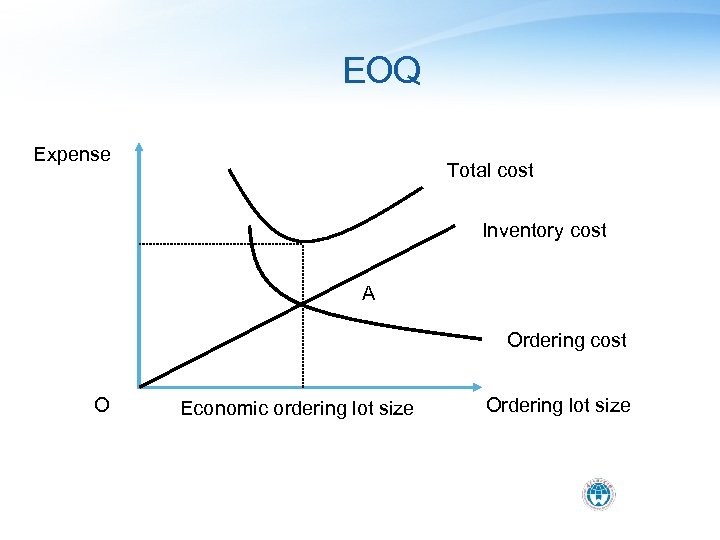 EOQ

Expense

Total cost

Inventory cost

A

Ordering cost

O

Economic ordering lot size

Ordering lot size